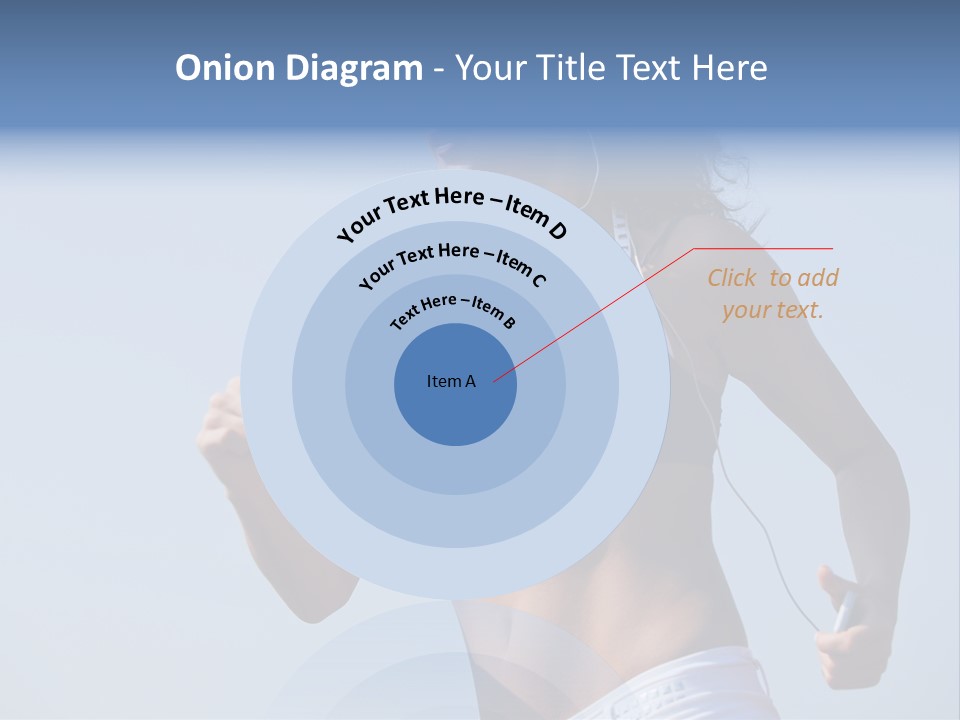 Onion Diagram - Your Title Text Here

Your Text Here – Item D

Your Text Here – Item C

Text Here – Item B

Item A

Click to add your text.